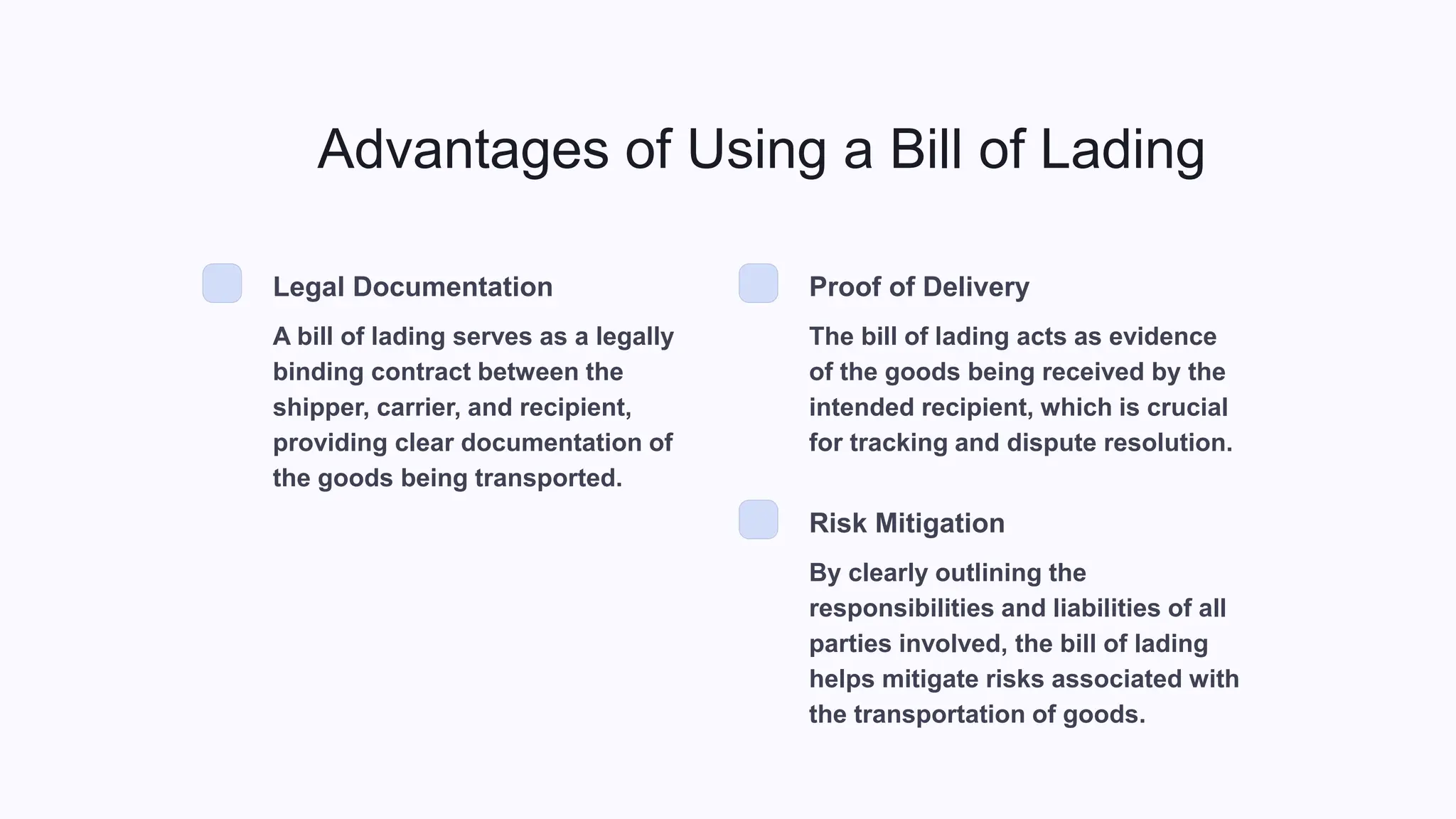 Advantages of Using a Bill of Lading

Legal Documentation

A bill of lading serves as a legally binding contract between the shipper, carrier, and recipient, providing clear documentation of the goods being transported.

Proof of Delivery

The bill of lading acts as evidence of the goods being received by the intended recipient, which is crucial for tracking and dispute resolution.

Risk Mitigation

By clearly outlining the responsibilities and liabilities of all parties involved, the bill of lading helps mitigate risks associated with the transportation of goods.